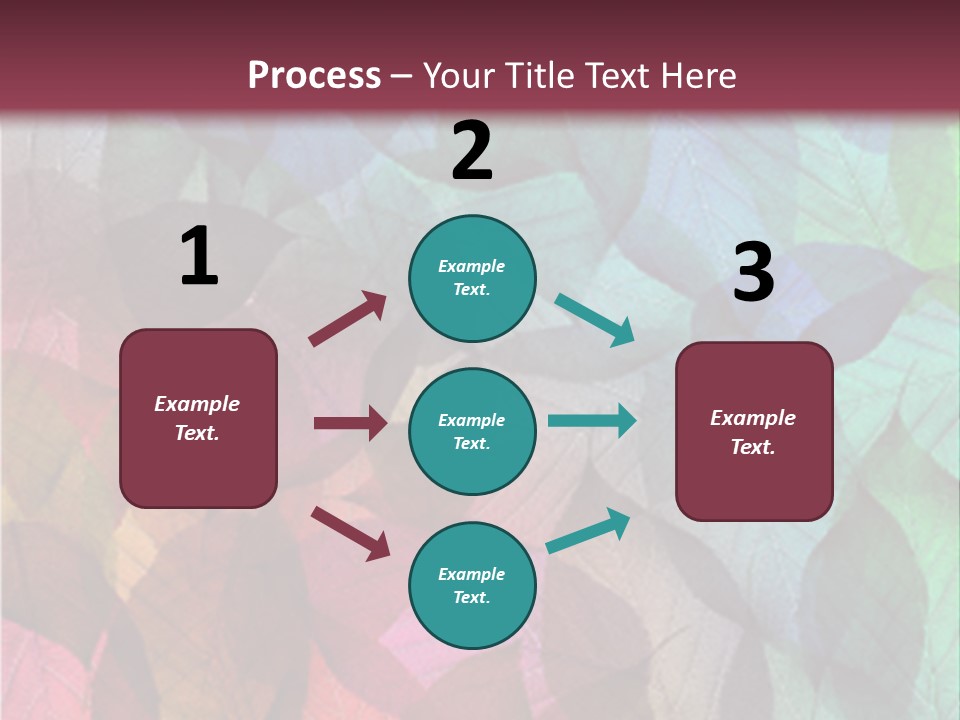 Process – Your Title Text Here

1

Example Text.

2

Example Text.

Example Text.

Example Text.

3

Example Text.